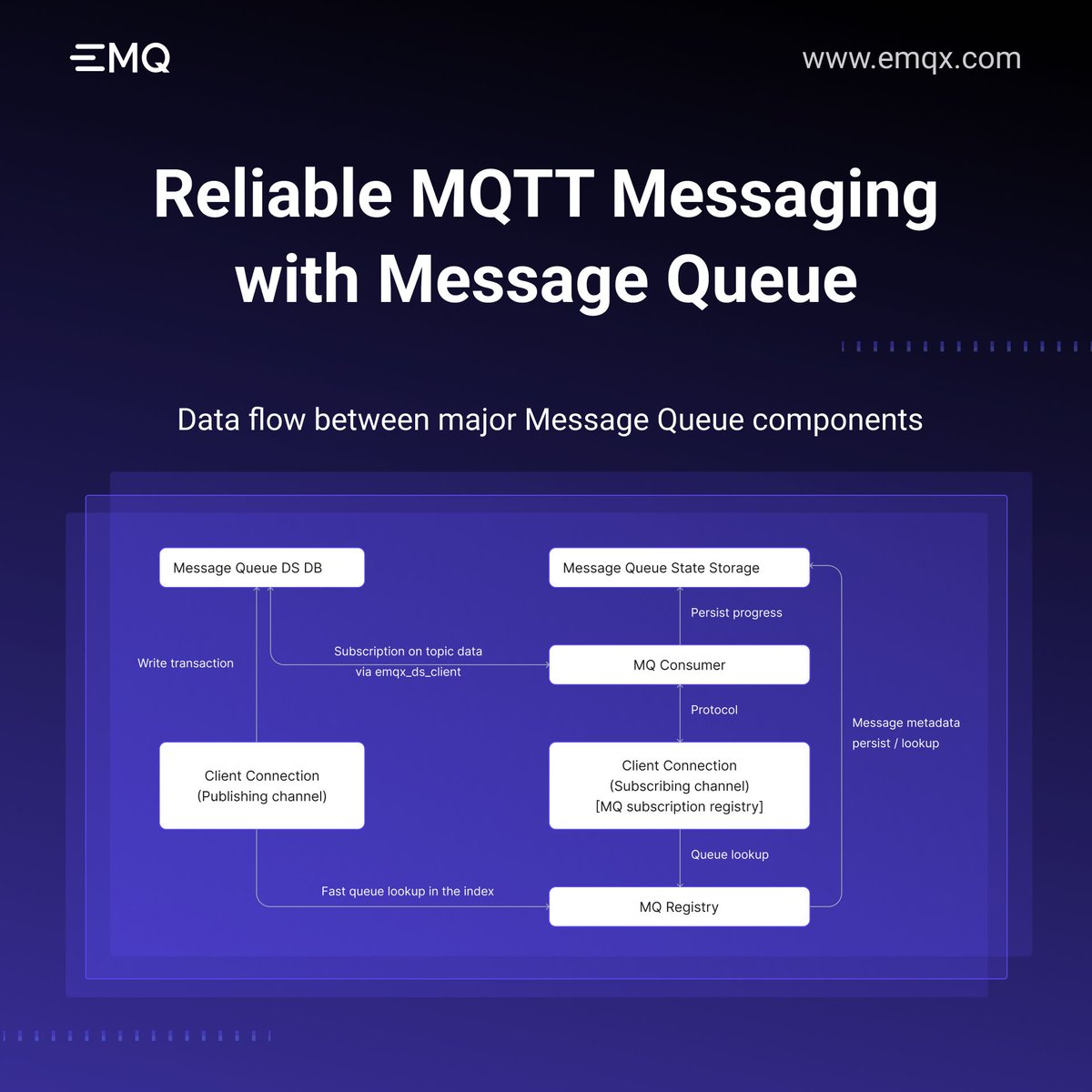 EMQ

www.emqx.com

Reliable MQTT Messaging with Message Queue

Data flow between major Message Queue components

Message Queue DS DB

Message Queue State Storage

Persist progress

Write transaction

Subscription on topic data via emqx_ds_client

MQ Consumer

Protocol

Message metadata persist / lookup

Client Connection (Publishing channel)

Client Connection (Subscribing channel) [MQ subscription registry]

Queue lookup

Fast queue lookup in the index

MQ Registry